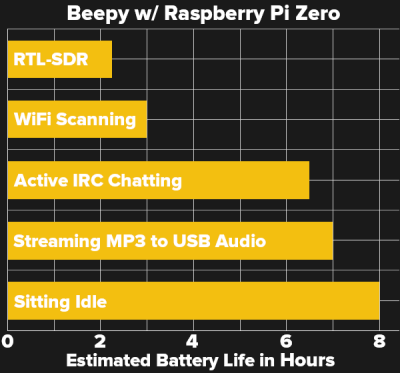 Beepy w/ Raspberry Pi Zero

RTL-SDR
WiFi Scanning
Active IRC Chatting
Streaming MP3 to USB Audio
Sitting Idle

0 2 4 6 8
Estimated Battery Life in Hours